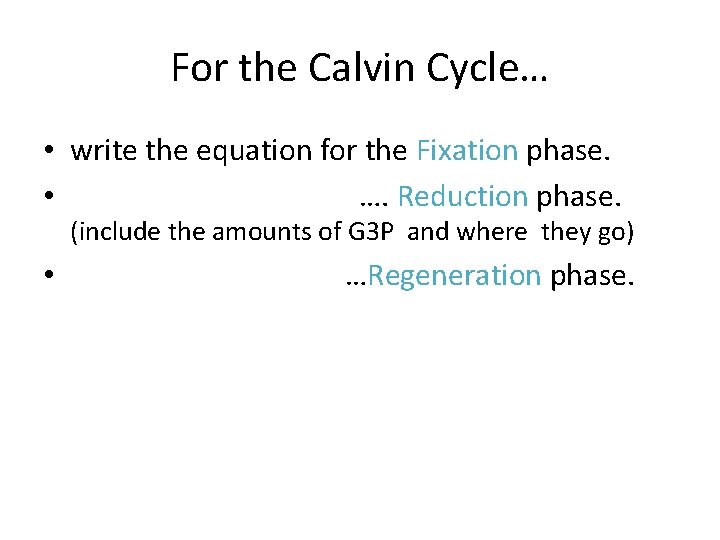 For the Calvin Cycle…

• write the equation for the Fixation phase.

• …. Reduction phase.
(include the amounts of G3P and where they go)

• …Regeneration phase.